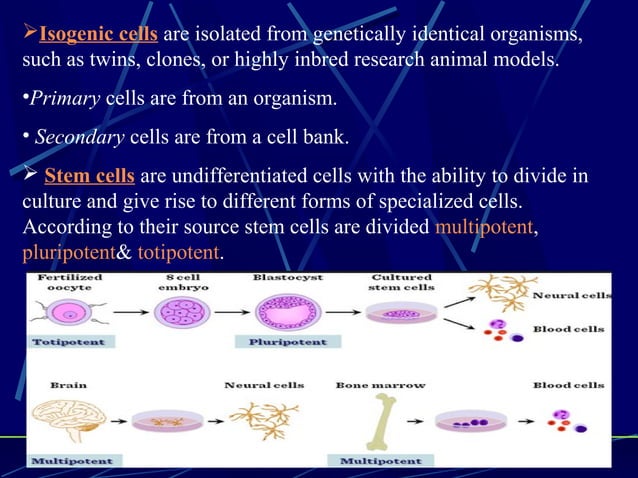 ➢Isogenic cells are isolated from genetically identical organisms, such as twins, clones, or highly inbred research animal models.

•Primary cells are from an organism.

• Secondary cells are from a cell bank.

➢ Stem cells are undifferentiated cells with the ability to divide in culture and give rise to different forms of specialized cells. According to their source stem cells are divided multipotent, pluripotent& totipotent.

Fertilized oocyte

8 cell embryo

Blastocyst

Cultured stem cells

Neural cells

Blood cells

Totipotent

Pluripotent

Brain

Neural cells

Bone marrow

Blood cells

Multipotent

Multipotent